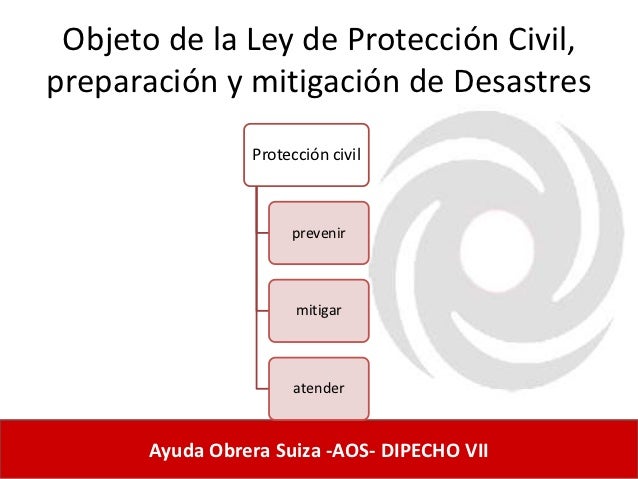 Objeto de la Ley de Protección Civil, preparación y mitigación de Desastres

Protección civil

prevenir

mitigar

atender

Ayuda Obrera Suiza -AOS- DIPECHO VII